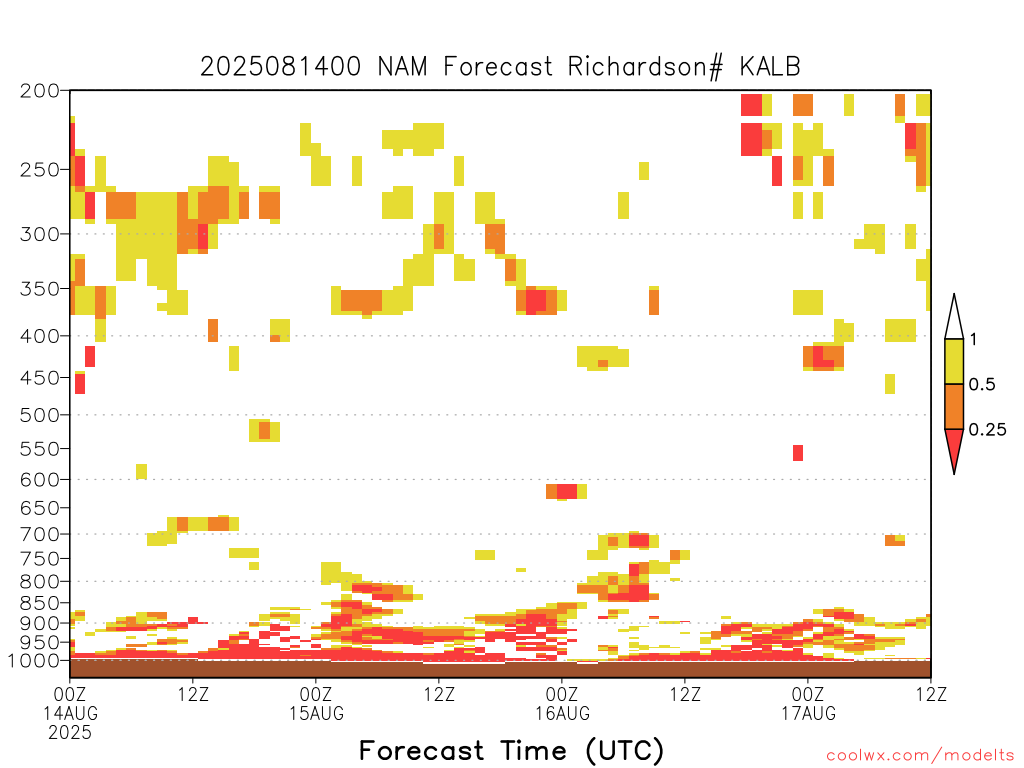 2025081400 NAM Forecast Richardson# KALB

200
250
300
350
400
450
500
550
600
650
700
750
800
850
900
950
1000

1
0.5
0.25

00Z 14AUG 2025
12Z
00Z 15AUG
12Z
00Z 16AUG
12Z
00Z 17AUG
12Z

Forecast Time (UTC)

coolwx.com/modelts